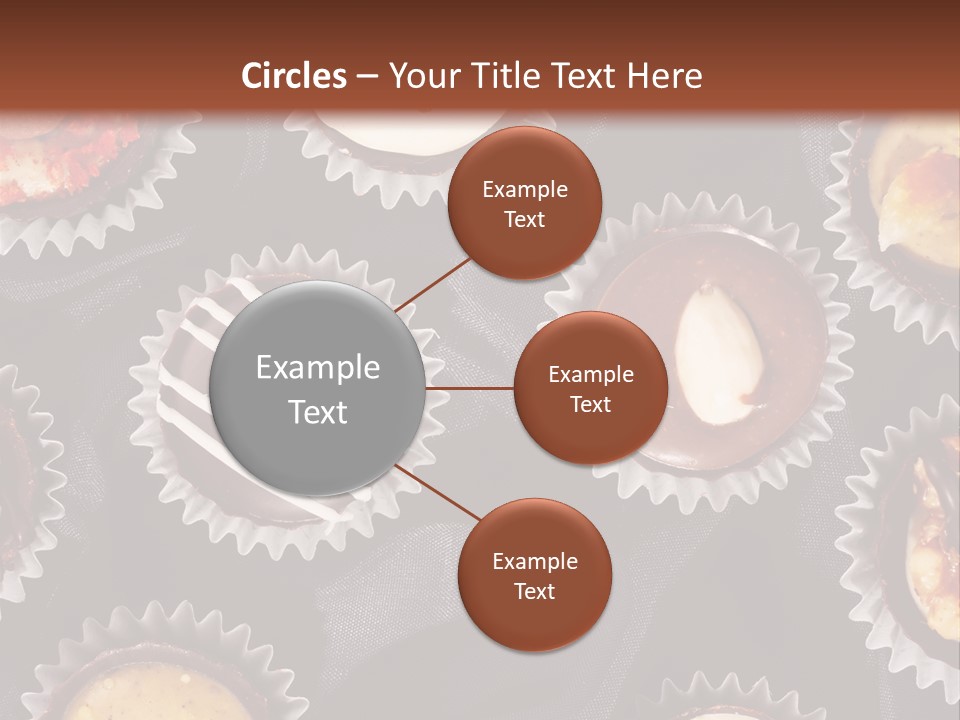 Circles – Your Title Text Here

Example Text

Example Text

Example Text

Example Text